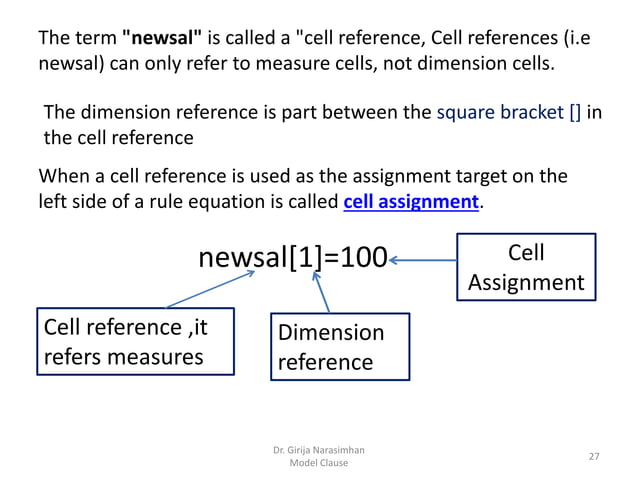 The term "newsal" is called a "cell reference, Cell references (i.e newsal) can only refer to measure cells, not dimension cells.

The dimension reference is part between the square bracket [] in the cell reference

When a cell reference is used as the assignment target on the left side of a rule equation is called cell assignment.

newsal[1]=100

Cell Assignment

Cell reference ,it refers measures

Dimension reference

Dr. Girija Narasimhan
Model Clause

27